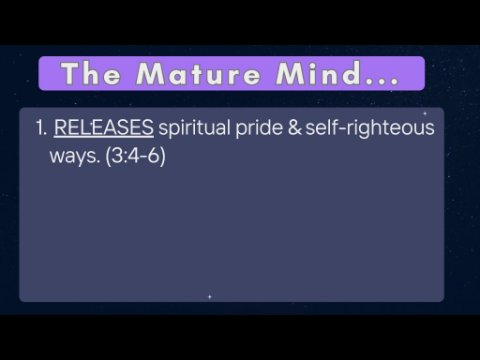 The Mature Mind...

1. RELEASES spiritual pride & self-righteous ways. (3:4-6)